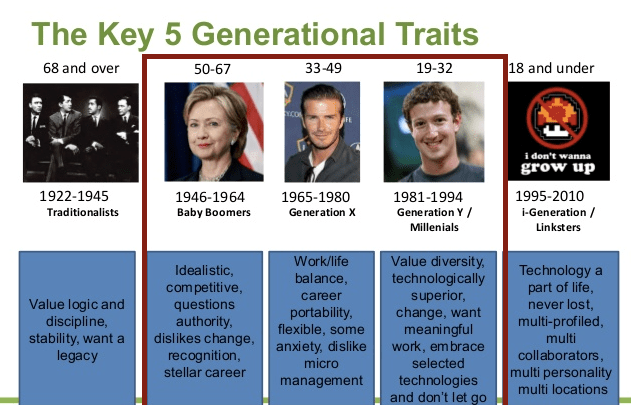 The Key 5 Generational Traits

68 and over

1922-1945
Traditionalists

Value logic and discipline, stability, want a legacy

50-67

1946-1964
Baby Boomers

Idealistic, competitive, questions authority, dislikes change, recognition, stellar career

33-49

1965-1980
Generation X

Work/life balance, career portability, flexible, some anxiety, dislike micro management

19-32

1981-1994
Generation Y / Millenials

Value diversity, technologically superior, change, want meaningful work, embrace selected technologies and don't let go

18 and under

i don't wanna grow up

1995-2010
i-Generation / Linksters

Technology a part of life, never lost, multi-profiled, multi collaborators, multi personality multi locations